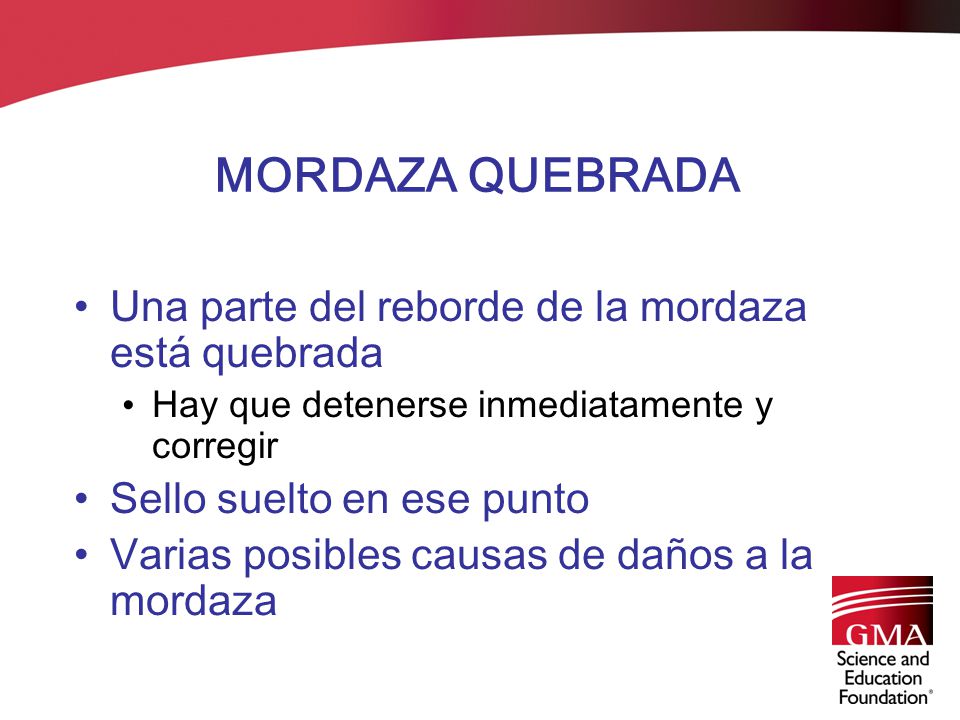 MORDAZA QUEBRADA

• Una parte del reborde de la mordaza está quebrada
  • Hay que detenerse inmediatamente y corregir
• Sello suelto en ese punto
• Varias posibles causas de daños a la mordaza

GMA
Science and Education Foundation®